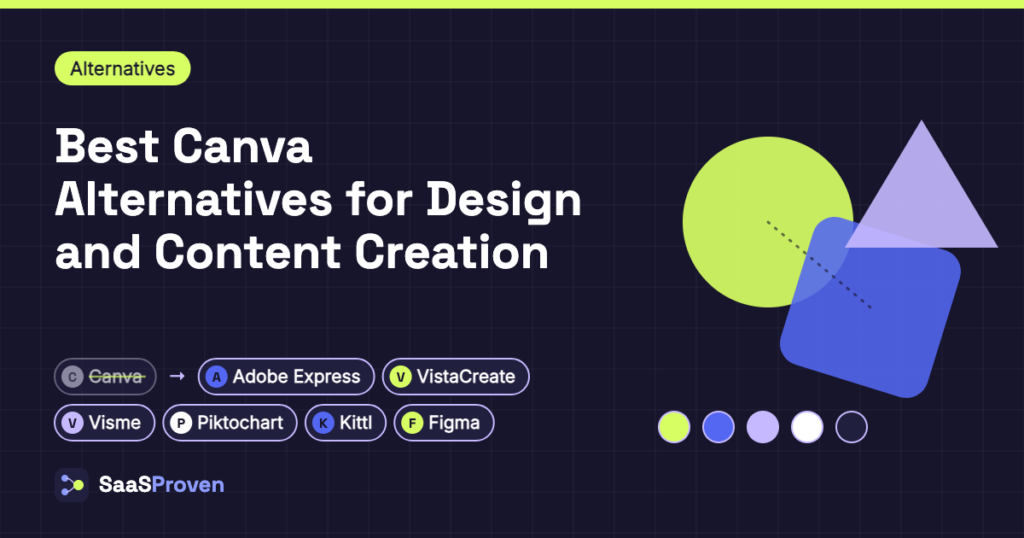 Alternatives

Best Canva Alternatives for Design and Content Creation

C Canva → A Adobe Express V VistaCreate

V Visme P Piktochart K Kittl F Figma

SaaSProven